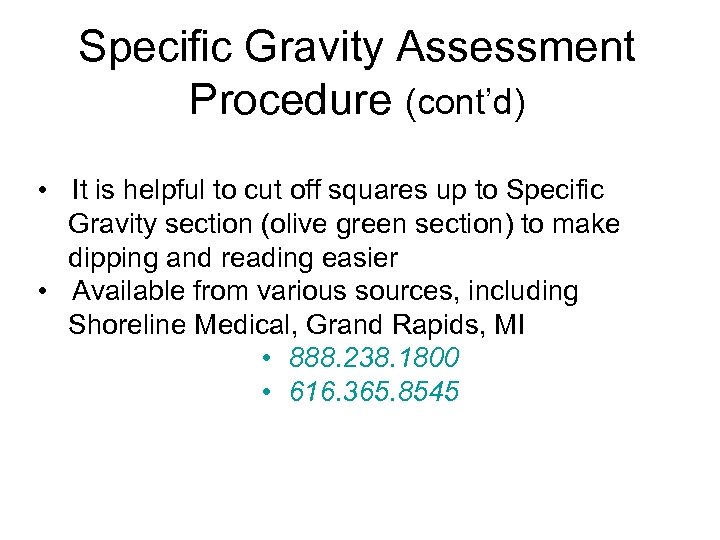 Specific Gravity Assessment Procedure (cont'd)

• It is helpful to cut off squares up to Specific Gravity section (olive green section) to make dipping and reading easier
• Available from various sources, including Shoreline Medical, Grand Rapids, MI
• 888.238.1800
• 616.365.8545